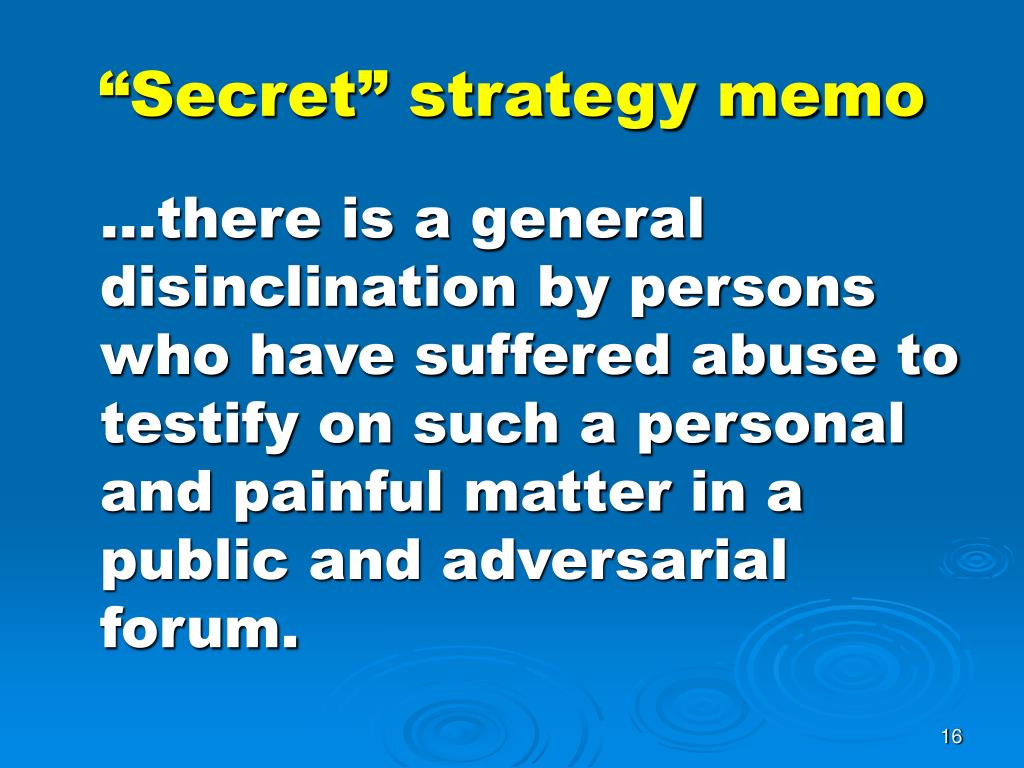 “Secret” strategy memo

…there is a general disinclination by persons who have suffered abuse to testify on such a personal and painful matter in a public and adversarial forum.

16